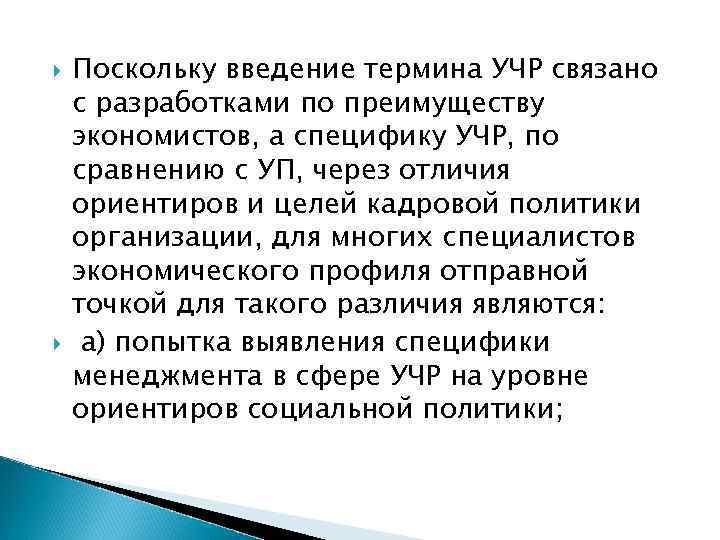 Поскольку введение термина УЧР связано с разработками по преимуществу экономистов, а специфику УЧР, по сравнению с УП, через отличия ориентиров и целей кадровой политики организации, для многих специалистов экономического профиля отправной точкой для такого различия являются:

а) попытка выявления специфики менеджмента в сфере УЧР на уровне ориентиров социальной политики;